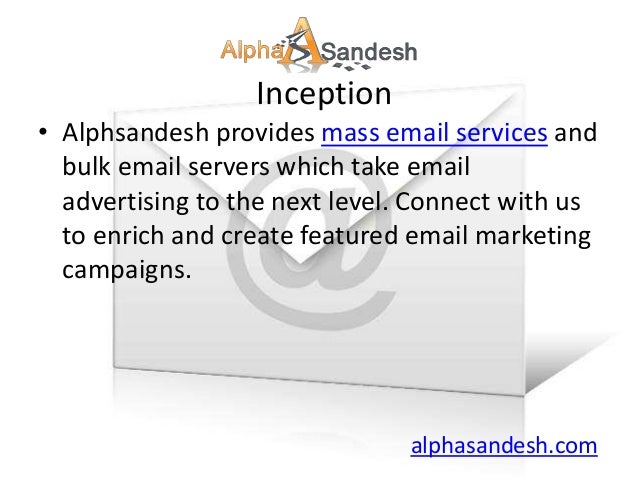 Alpha Sandesh

Inception

• Alphsandesh provides mass email services and bulk email servers which take email advertising to the next level. Connect with us to enrich and create featured email marketing campaigns.

alphasandesh.com